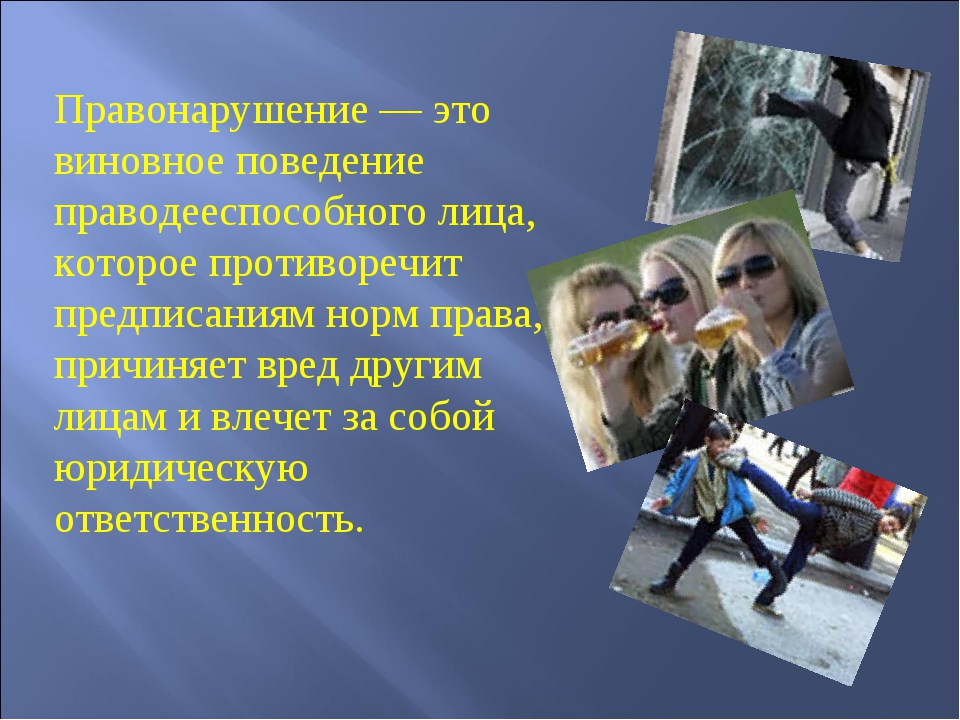 Правонарушение — это виновное поведение праводееспособного лица, которое противоречит предписаниям норм права, причиняет вред другим лицам и влечет за собой юридическую ответственность.